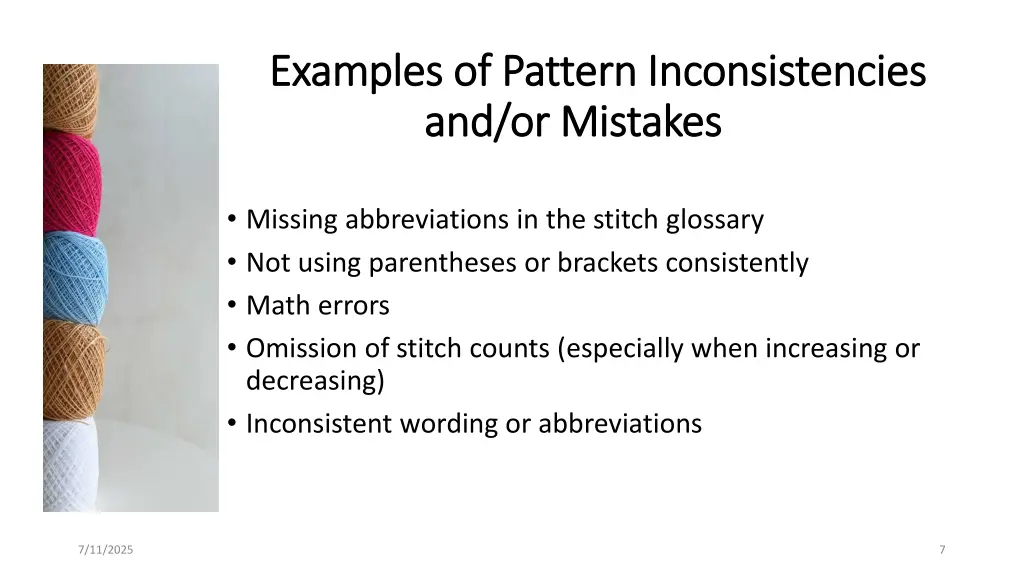 Examples of Pattern Inconsistencies and/or Mistakes

• Missing abbreviations in the stitch glossary
• Not using parentheses or brackets consistently
• Math errors
• Omission of stitch counts (especially when increasing or decreasing)
• Inconsistent wording or abbreviations

7/11/2025

7